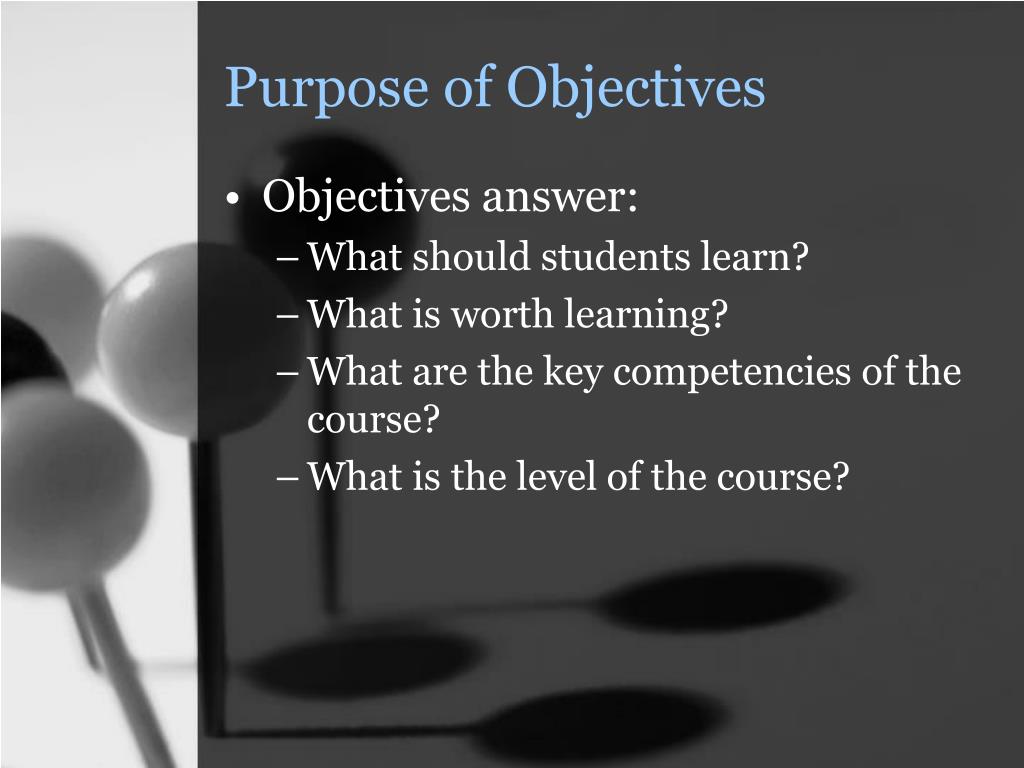 Purpose of Objectives

• Objectives answer:
– What should students learn?
– What is worth learning?
– What are the key competencies of the course?
– What is the level of the course?